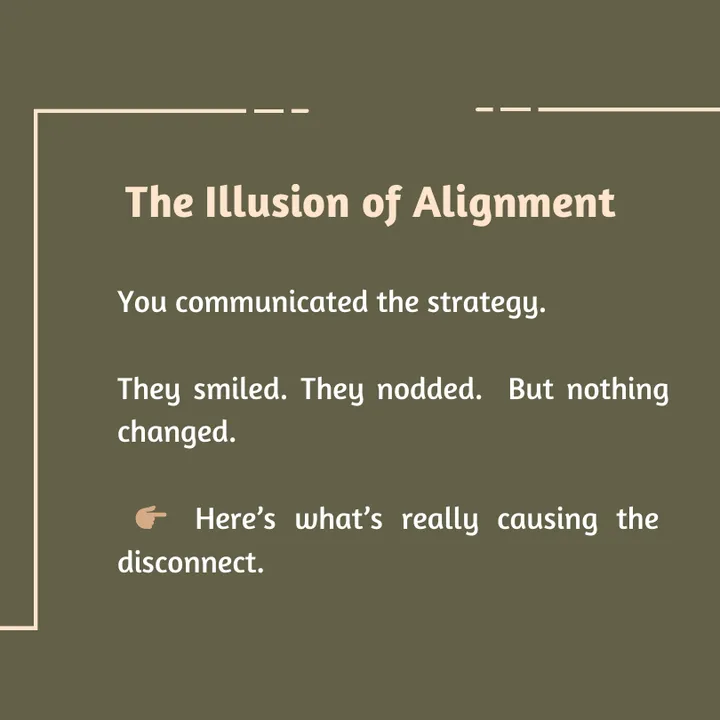 The Illusion of Alignment

You communicated the strategy.

They smiled. They nodded. But nothing changed.

👉 Here's what's really causing the disconnect.